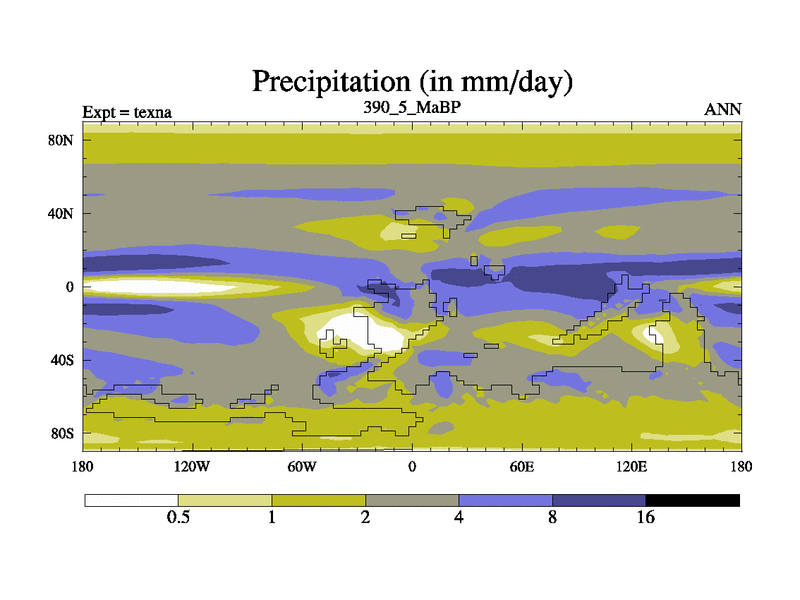 Precipitation (in mm/day)

Expt = texna
390_5_MaBP
ANN

80N
40N
0
40S
80S

180
120W
60W
0
60E
120E
180

0.5
1
2
4
8
16